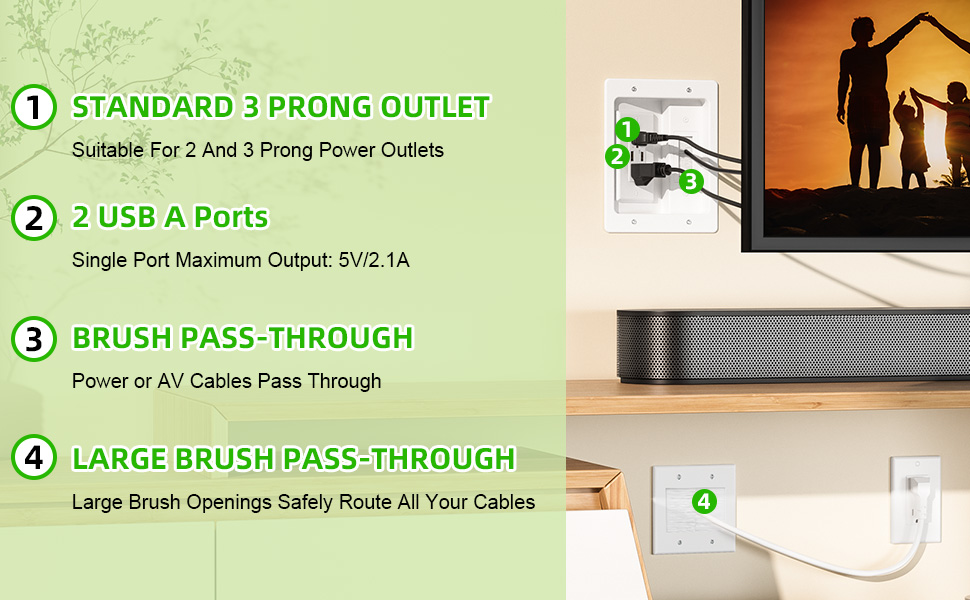 1 STANDARD 3 PRONG OUTLET
Suitable For 2 And 3 Prong Power Outlets

2 2 USB A Ports
Single Port Maximum Output: 5V/2.1A

3 BRUSH PASS-THROUGH
Power or AV Cables Pass Through

4 LARGE BRUSH PASS-THROUGH
Large Brush Openings Safely Route All Your Cables

1
2
3
4